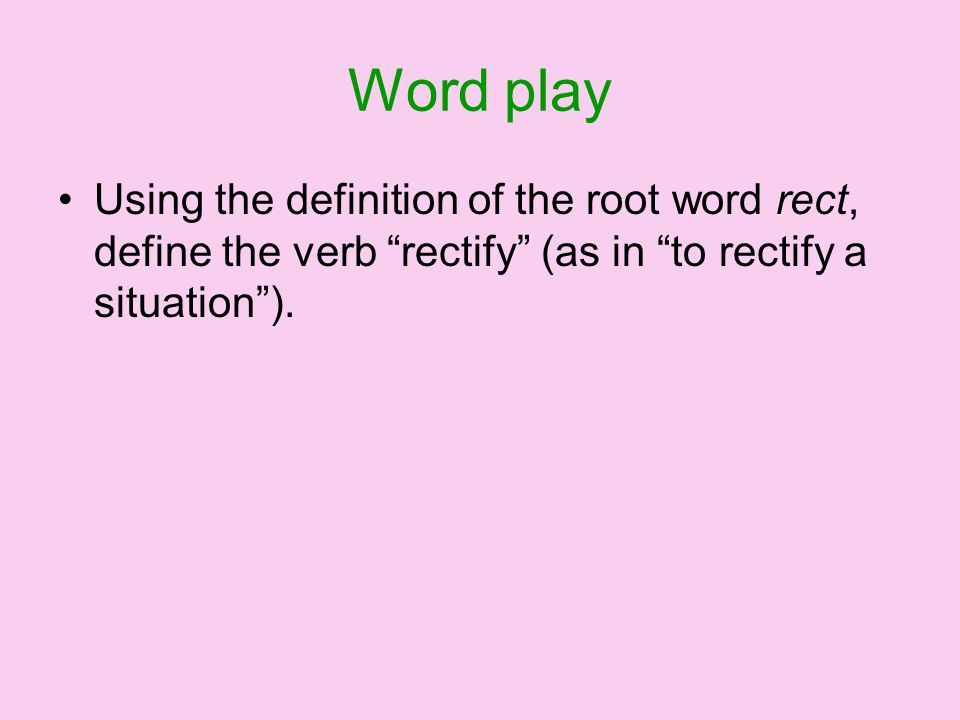 Word play

• Using the definition of the root word rect, define the verb “rectify” (as in “to rectify a situation”).